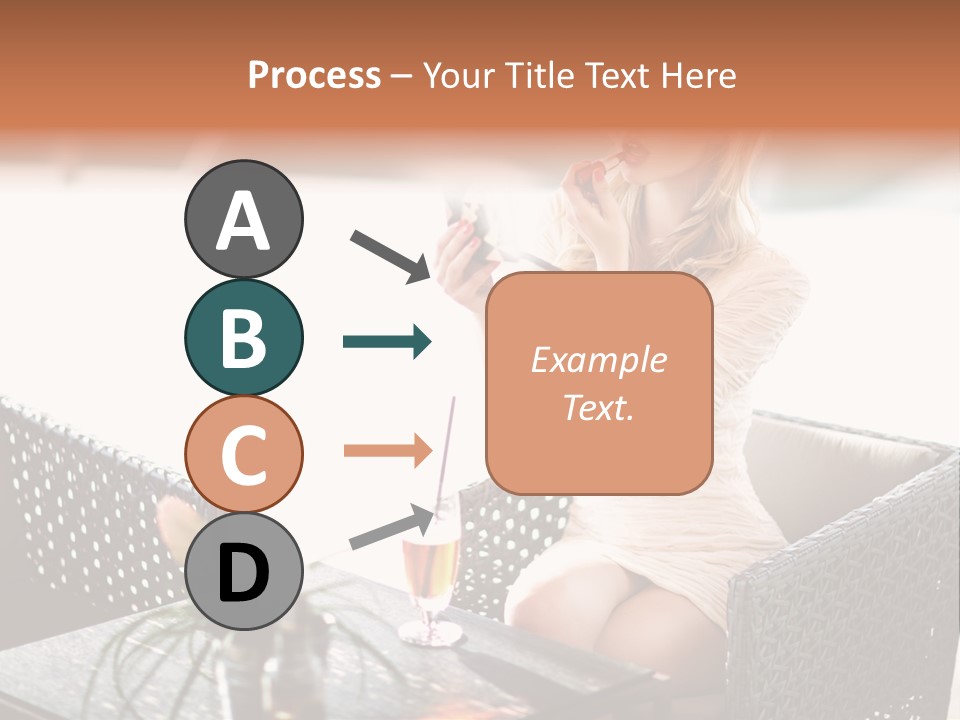 Process – Your Title Text Here

A

B

C

D

Example Text.